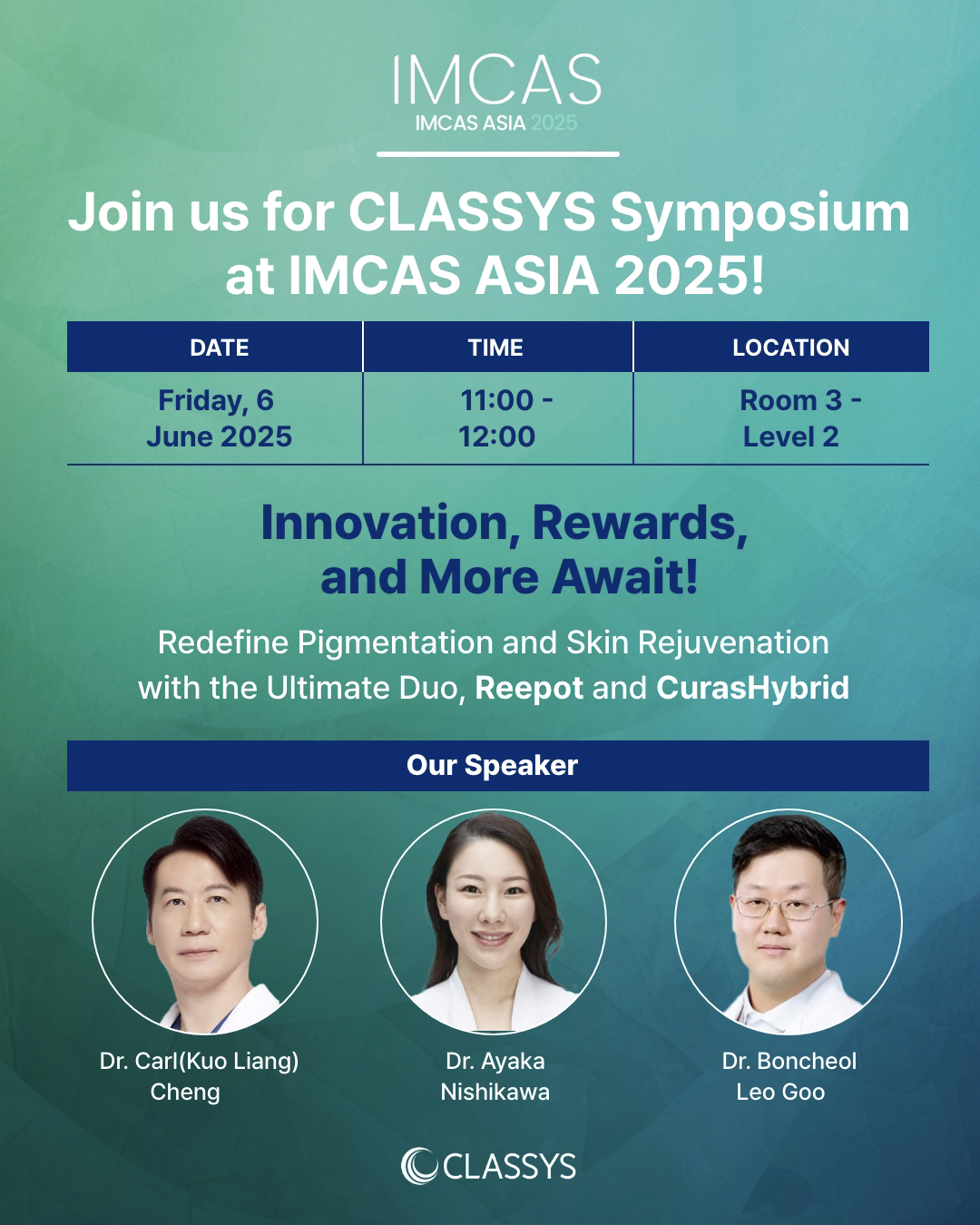 IMCAS
IMCAS ASIA 2025

Join us for CLASSYS Symposium at IMCAS ASIA 2025!

| DATE | TIME | LOCATION |
|---|---|---|
| Friday, 6 June 2025 | 11:00 - 12:00 | Room 3 - Level 2 |

Innovation, Rewards, and More Await!

Redefine Pigmentation and Skin Rejuvenation with the Ultimate Duo, Reepot and CurasHybrid

Our Speaker

Dr. Carl(Kuo Liang) Cheng

Dr. Ayaka Nishikawa

Dr. Boncheol Leo Goo

CLASSYS